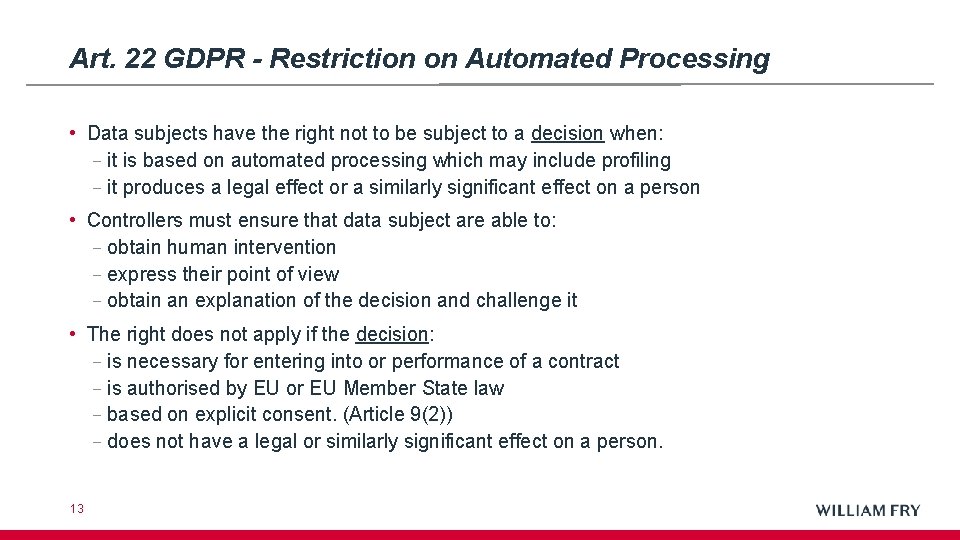 Art. 22 GDPR - Restriction on Automated Processing

• Data subjects have the right not to be subject to a decision when:
– it is based on automated processing which may include profiling
– it produces a legal effect or a similarly significant effect on a person

• Controllers must ensure that data subject are able to:
– obtain human intervention
– express their point of view
– obtain an explanation of the decision and challenge it

• The right does not apply if the decision:
– is necessary for entering into or performance of a contract
– is authorised by EU or EU Member State law
– based on explicit consent. (Article 9(2))
– does not have a legal or similarly significant effect on a person.

13

WILLIAM FRY